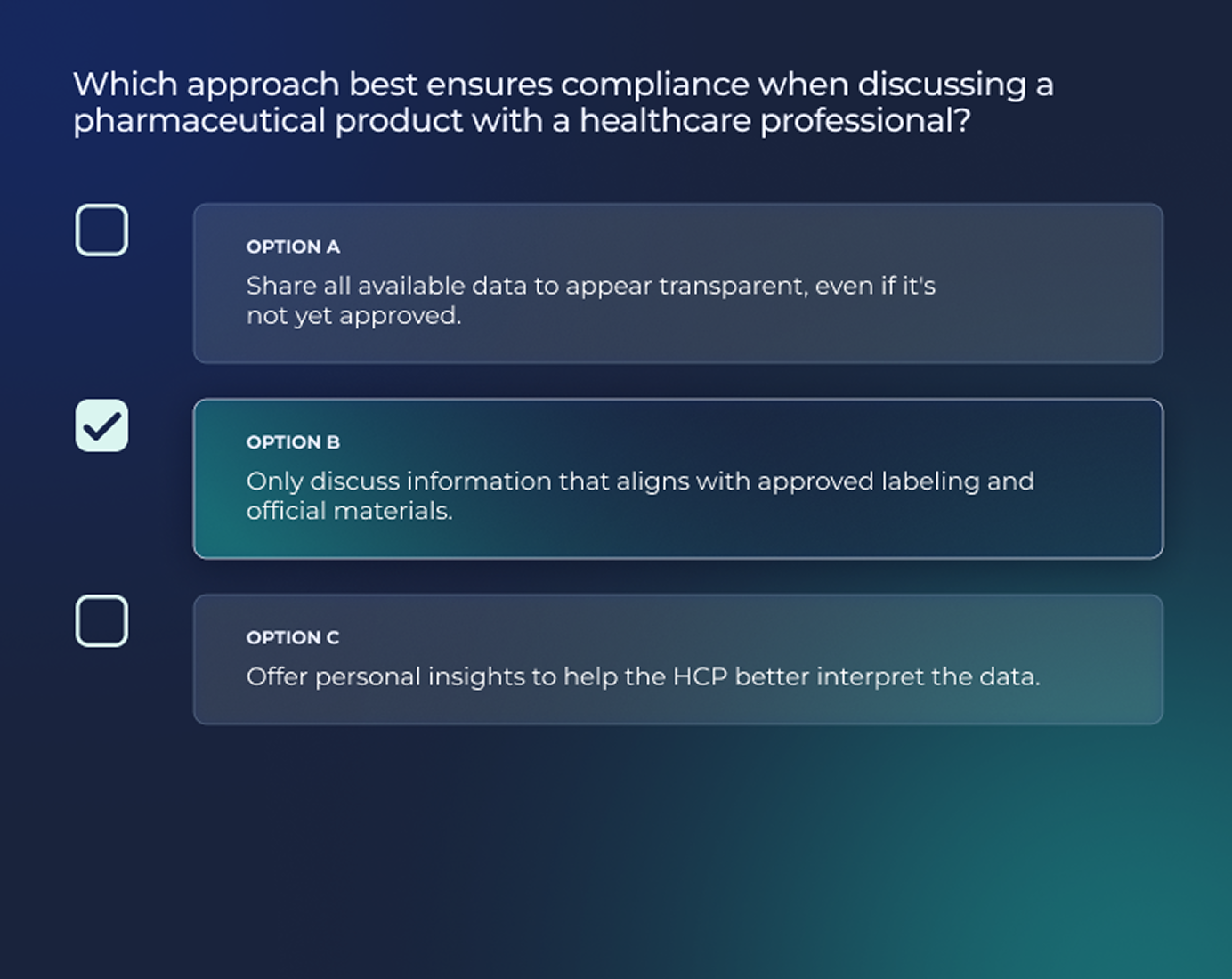 Which approach best ensures compliance when discussing a pharmaceutical product with a healthcare professional?

OPTION A

Share all available data to appear transparent, even if it's not yet approved.

OPTION B

Only discuss information that aligns with approved labeling and official materials.

OPTION C

Offer personal insights to help the HCP better interpret the data.